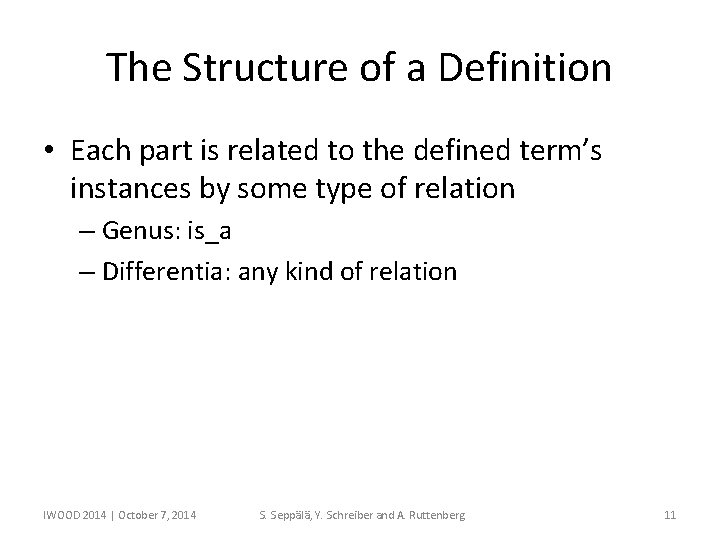 The Structure of a Definition

• Each part is related to the defined term's instances by some type of relation

– Genus: is_a

– Differentia: any kind of relation

IWOOD 2014 | October 7, 2014

S. Seppälä, Y. Schreiber and A. Ruttenberg

11